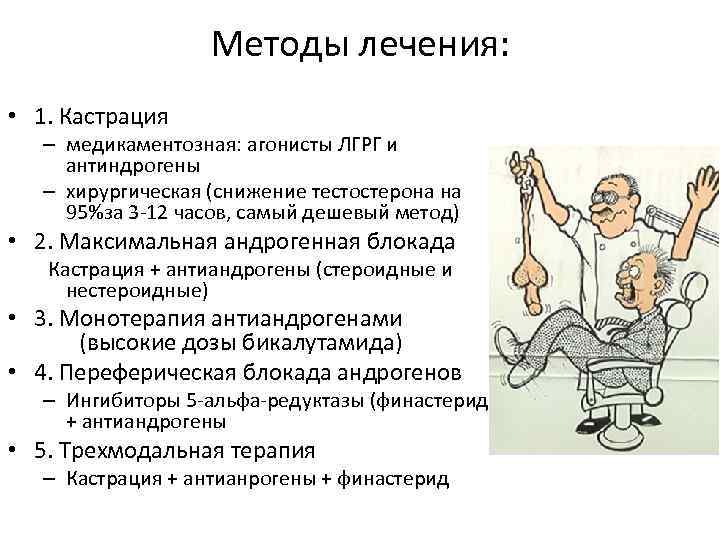 Методы лечения:

• 1. Кастрация
– медикаментозная: агонисты ЛГРГ и антиндрогены
– хирургическая (снижение тестостерона на 95%за 3-12 часов, самый дешевый метод)

• 2. Максимальная андрогенная блокада
Кастрация + антиандрогены (стероидные и нестероидные)

• 3. Монотерапия антиандрогенами (высокие дозы бикалутамида)

• 4. Переферическая блокада андрогенов
– Ингибиторы 5-альфа-редуктазы (финастерид + антиандрогены

• 5. Трехмодальная терапия
– Кастрация + антианрогены + финастерид